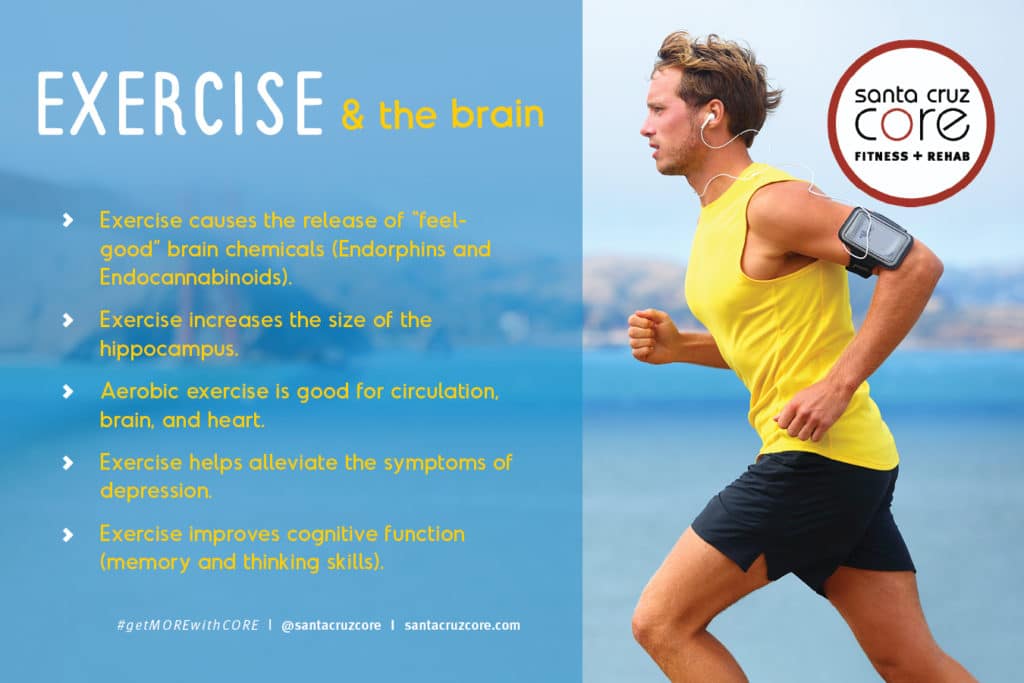 EXERCISE & the brain

santa cruz CORE FITNESS + REHAB

Exercise causes the release of "feel-good" brain chemicals (Endorphins and Endocannabinoids).

Exercise increases the size of the hippocampus.

Aerobic exercise is good for circulation, brain, and heart.

Exercise helps alleviate the symptoms of depression.

Exercise improves cognitive function (memory and thinking skills).

#getMOREwithCORE | @santacruzcore | santacruzcore.com